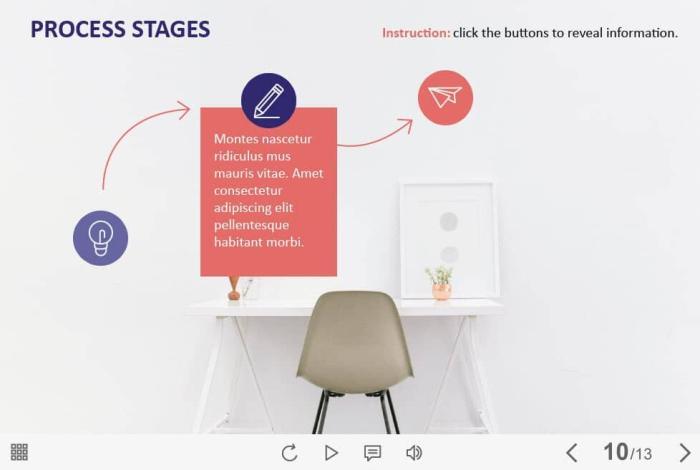 PROCESS STAGES

Instruction: click the buttons to reveal information.

Montes nascetur ridiculus mus mauris vitae. Amet consectetur adipiscing elit pellentesque habitant morbi.

10/13